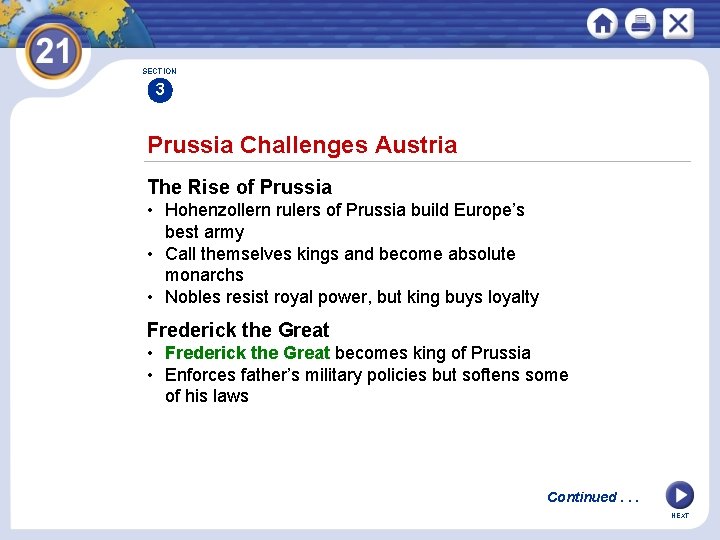 21

SECTION
3

Prussia Challenges Austria

The Rise of Prussia
• Hohenzollern rulers of Prussia build Europe's best army
• Call themselves kings and become absolute monarchs
• Nobles resist royal power, but king buys loyalty

Frederick the Great
• Frederick the Great becomes king of Prussia
• Enforces father's military policies but softens some of his laws

Continued . . .

NEXT